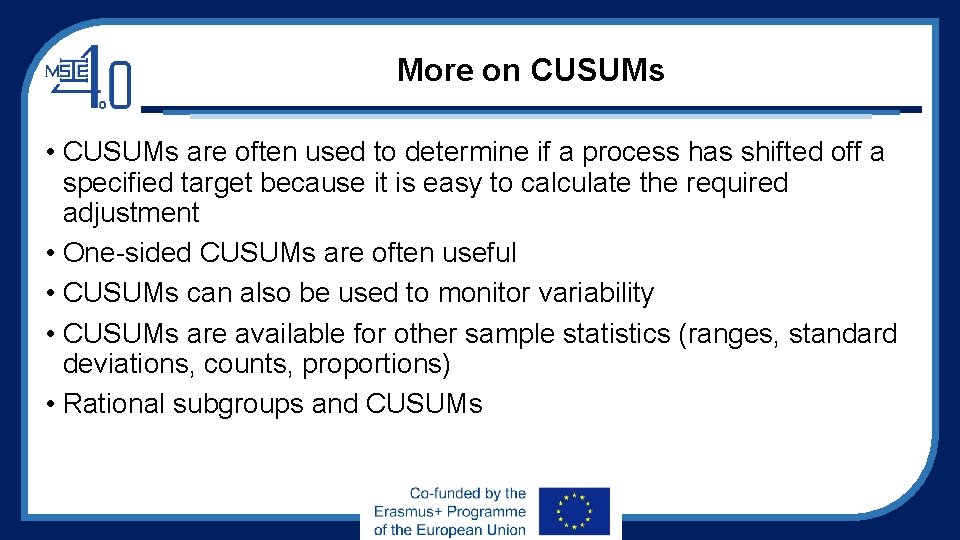 MSIE 4.0

More on CUSUMs

• CUSUMs are often used to determine if a process has shifted off a specified target because it is easy to calculate the required adjustment
• One-sided CUSUMs are often useful
• CUSUMs can also be used to monitor variability
• CUSUMs are available for other sample statistics (ranges, standard deviations, counts, proportions)
• Rational subgroups and CUSUMs

Co-funded by the Erasmus+ Programme of the European Union